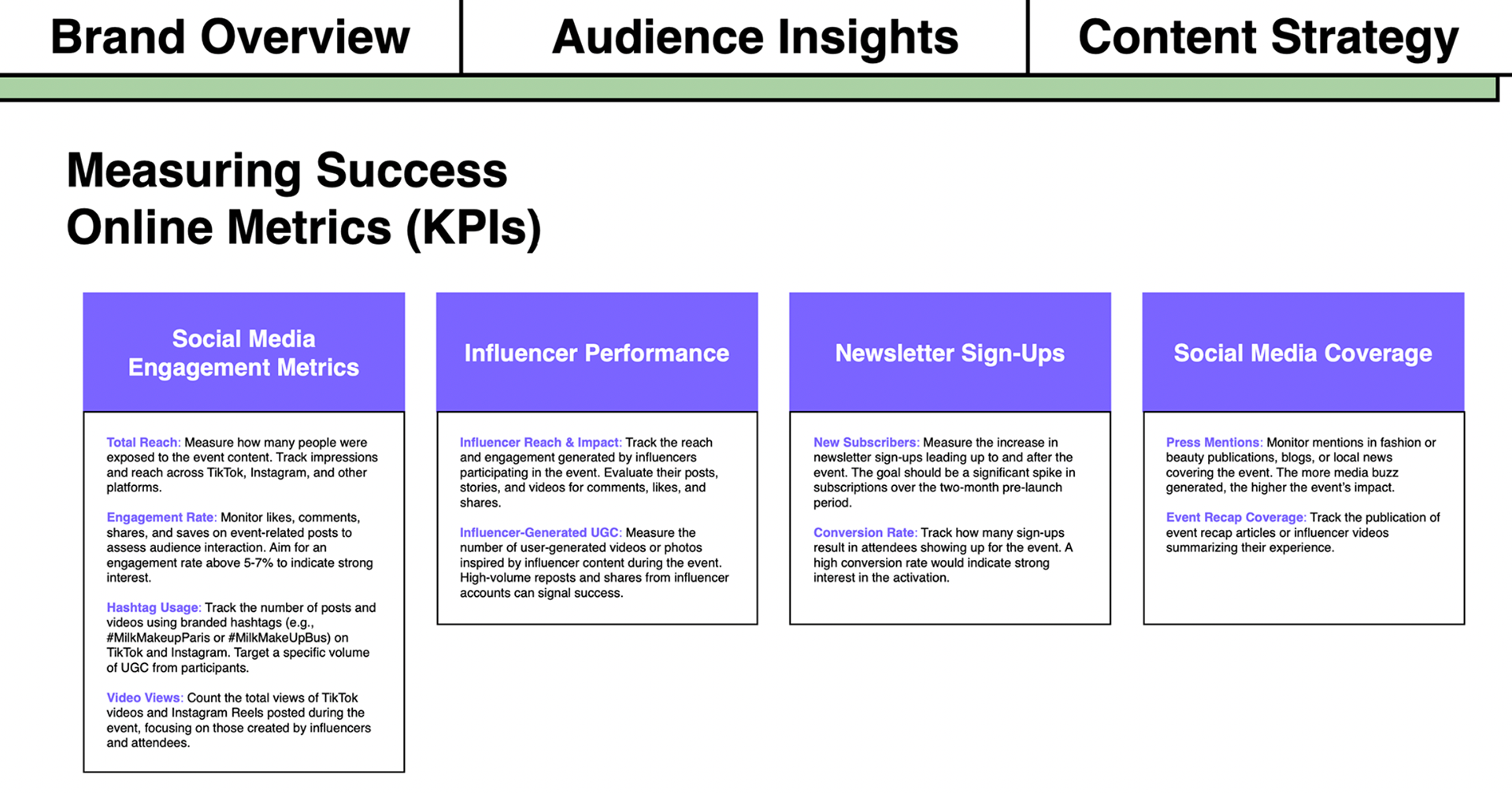 Brand Overview

Audience Insights

Content Strategy

Measuring Success
Online Metrics (KPIs)

Social Media Engagement Metrics

Total Reach: Measure how many people were exposed to the event content. Track impressions and reach across TikTok, Instagram, and other platforms.

Engagement Rate: Monitor likes, comments, shares, and saves on event-related posts to assess audience interaction. Aim for an engagement rate above 5-7% to indicate strong interest.

Hashtag Usage: Track the number of posts and videos using branded hashtags (e.g., #MilkMakeupParis or #MilkMakeUpBus) on TikTok and Instagram. Target a specific volume of UGC from participants.

Video Views: Count the total views of TikTok videos and Instagram Reels posted during the event, focusing on those created by influencers and attendees.

Influencer Performance

Influencer Reach & Impact: Track the reach and engagement generated by influencers participating in the event. Evaluate their posts, stories, and videos for comments, likes, and shares.

Influencer-Generated UGC: Measure the number of user-generated videos or photos inspired by influencer content during the event. High-volume reposts and shares from influencer accounts can signal success.

Newsletter Sign-Ups

New Subscribers: Measure the increase in newsletter sign-ups leading up to and after the event. The goal should be a significant spike in subscriptions over the two-month pre-launch period.

Conversion Rate: Track how many sign-ups result in attendees showing up for the event. A high conversion rate would indicate strong interest in the activation.

Social Media Coverage

Press Mentions: Monitor mentions in fashion or beauty publications, blogs, or local news covering the event. The more media buzz generated, the higher the event's impact.

Event Recap Coverage: Track the publication of event recap articles or influencer videos summarizing their experience.